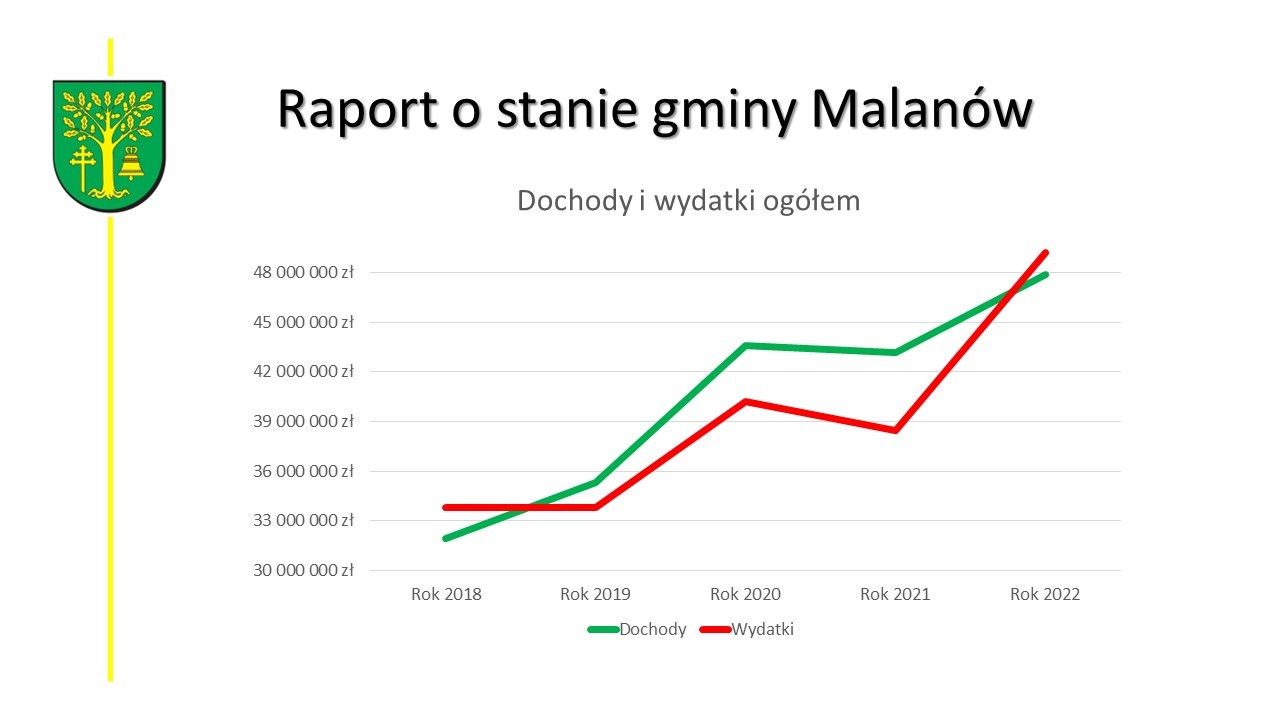 Raport o stanie gminy Malanów

Dochody i wydatki ogółem

48 000 000 zł
45 000 000 zł
42 000 000 zł
39 000 000 zł
36 000 000 zł
33 000 000 zł
30 000 000 zł

Rok 2018
Rok 2019
Rok 2020
Rok 2021
Rok 2022

Dochody
Wydatki